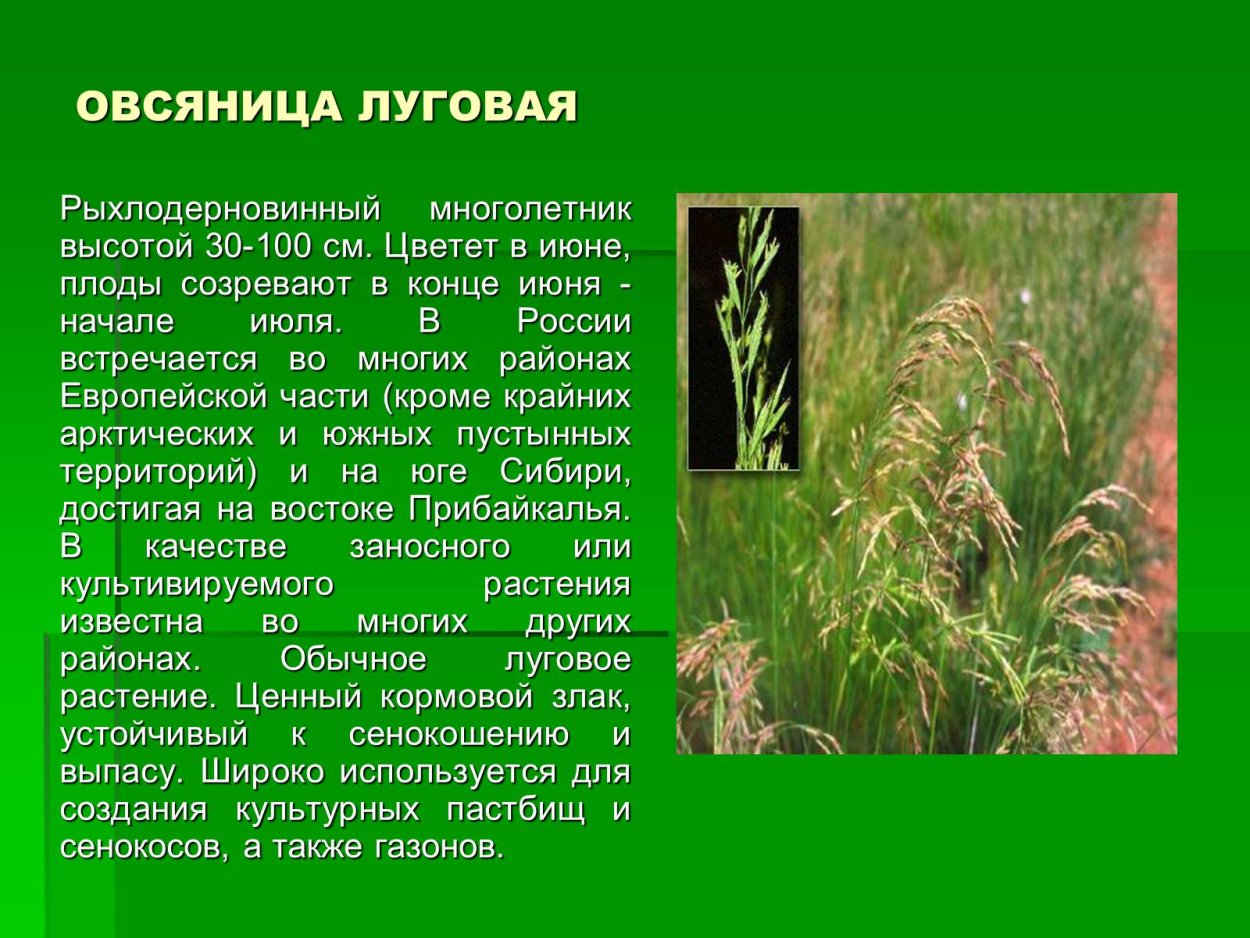 ОВСЯНИЦА ЛУГОВАЯ

Рыхлодерновинный многолетник высотой 30-100 см. Цветет в июне, плоды созревают в конце июня - начале июля. В России встречается во многих районах Европейской части (кроме крайних арктических и южных пустынных территорий) и на юге Сибири, достигая на востоке Прибайкалья. В качестве заносного или культивируемого растения известна во многих других районах. Обычное луговое растение. Ценный кормовой злак, устойчивый к сенокошению и выпасу. Широко используется для создания культурных пастбищ и сенокосов, а также газонов.